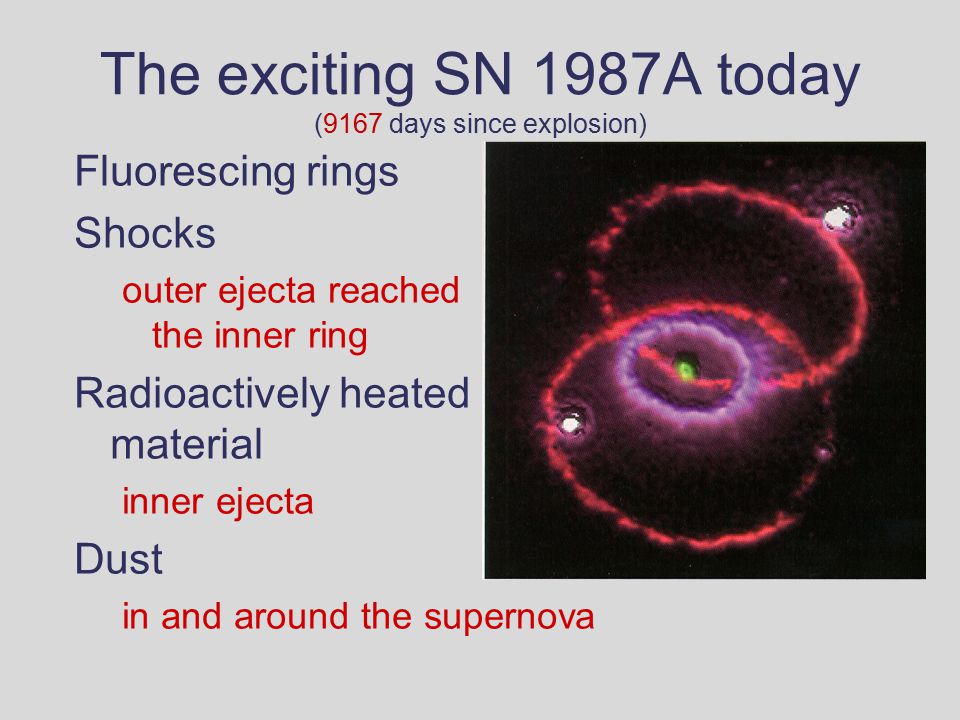 The exciting SN 1987A today
(9167 days since explosion)

Fluorescing rings

Shocks

outer ejecta reached the inner ring

Radioactively heated material

inner ejecta

Dust

in and around the supernova